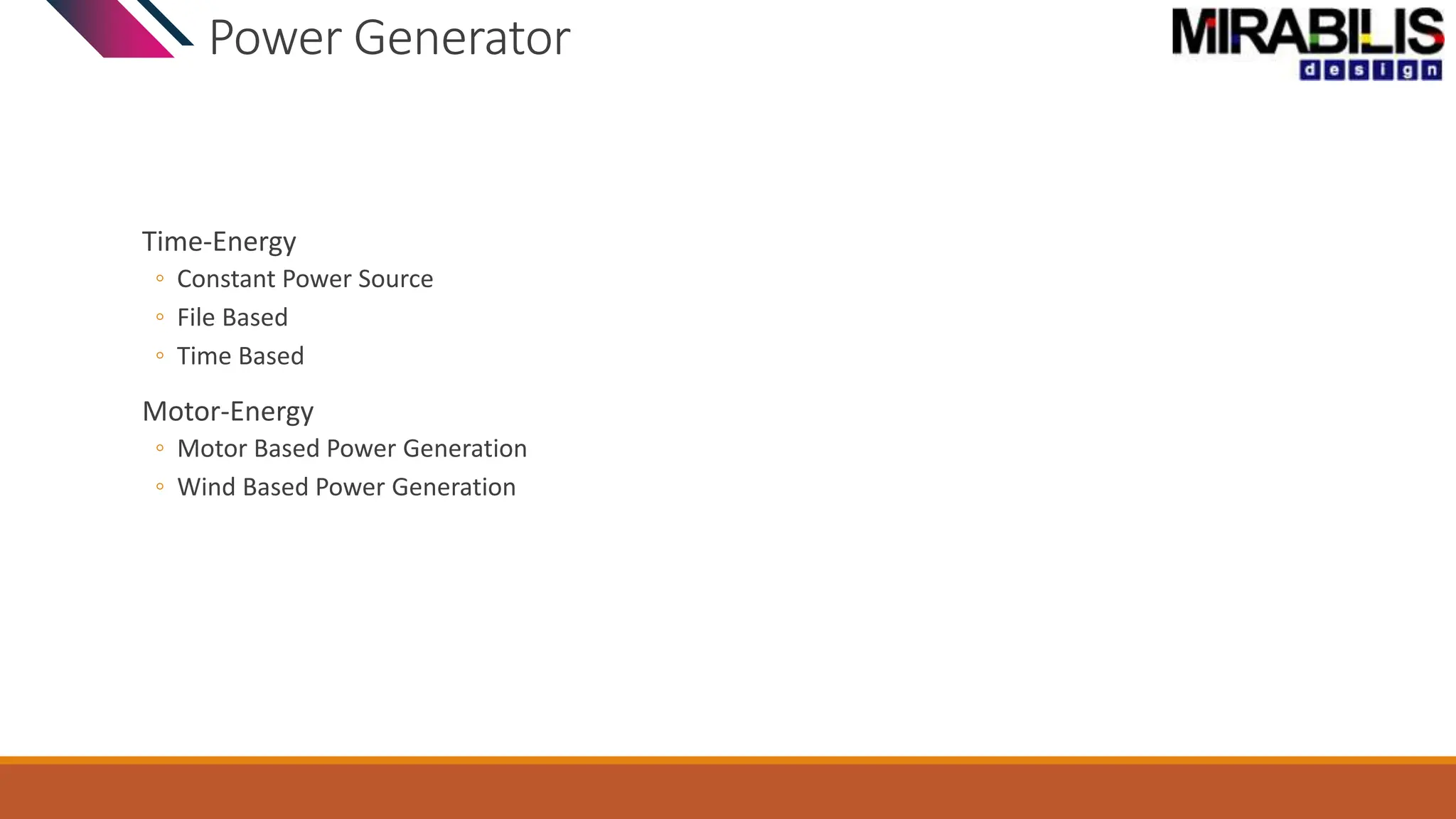 Power Generator

MIRABILIS design

Time-Energy
◦ Constant Power Source
◦ File Based
◦ Time Based

Motor-Energy
◦ Motor Based Power Generation
◦ Wind Based Power Generation